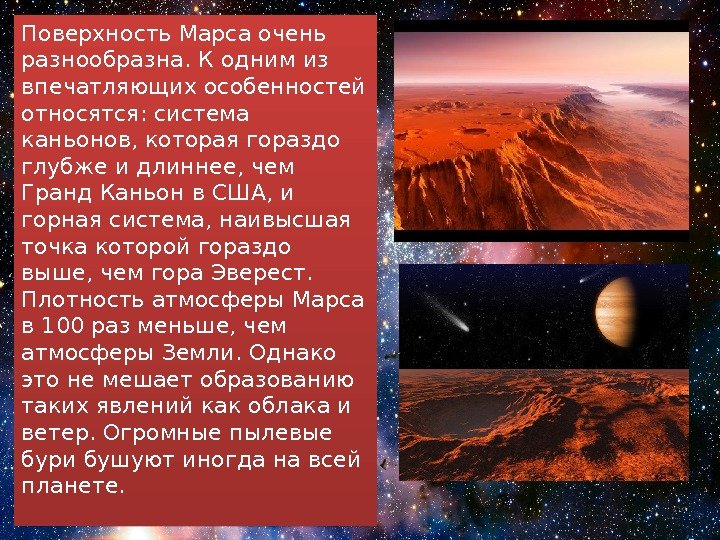 Поверхность Марса очень разнообразна. К одним из впечатляющих особенностей относятся: система каньонов, которая гораздо глубже и длиннее, чем Гранд Каньон в США, и горная система, наивысшая точка которой гораздо выше, чем гора Эверест. Плотность атмосферы Марса в 100 раз меньше, чем атмосферы Земли. Однако это не мешает образованию таких явлений как облака и ветер. Огромные пылевые бури бушуют иногда на всей планете.